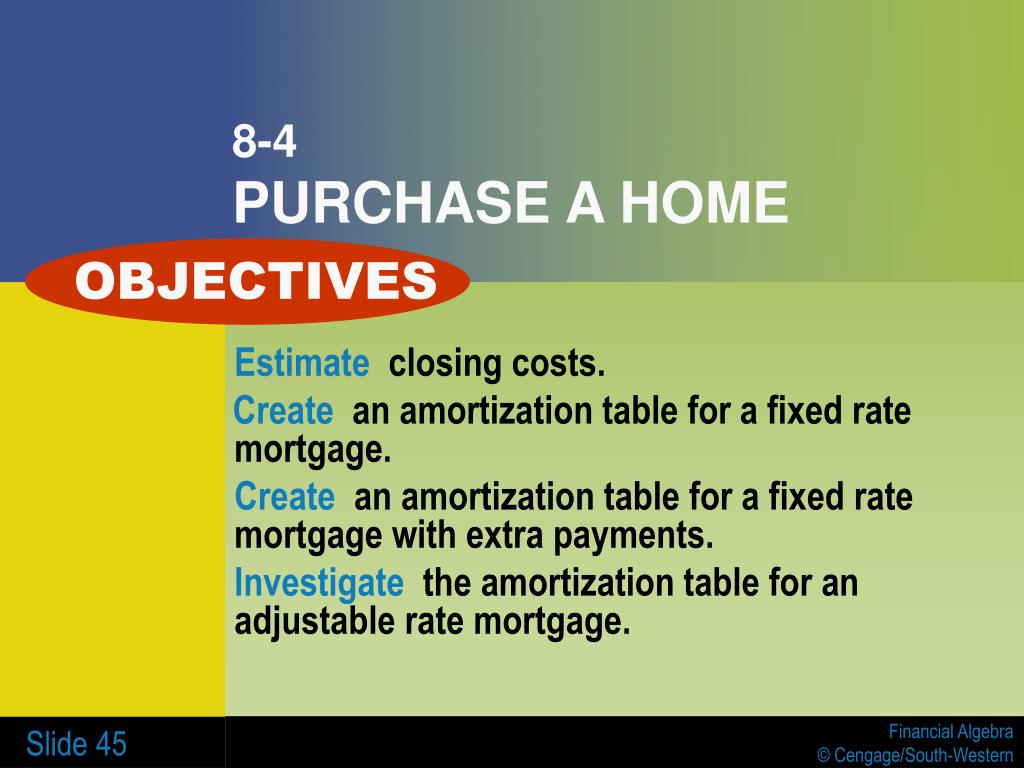 8-4
PURCHASE A HOME

OBJECTIVES

Estimate closing costs.

Create an amortization table for a fixed rate mortgage.

Create an amortization table for a fixed rate mortgage with extra payments.

Investigate the amortization table for an adjustable rate mortgage.

Slide 45

Financial Algebra
© Cengage/South-Western